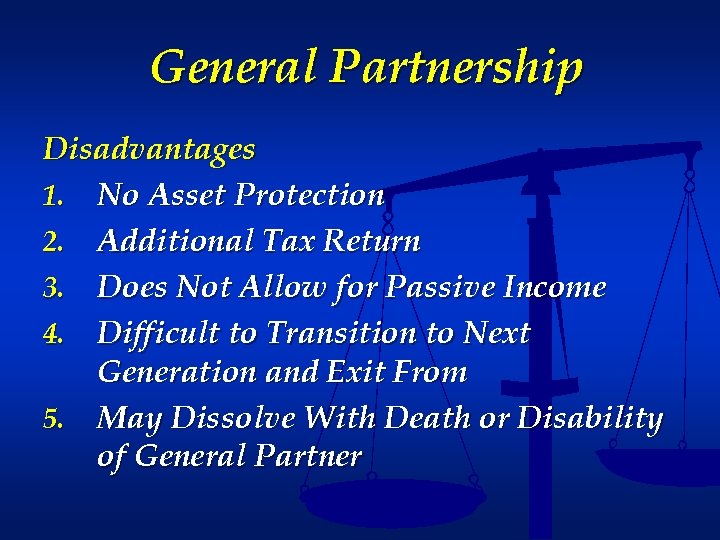 General Partnership

Disadvantages

1. No Asset Protection
2. Additional Tax Return
3. Does Not Allow for Passive Income
4. Difficult to Transition to Next Generation and Exit From
5. May Dissolve With Death or Disability of General Partner